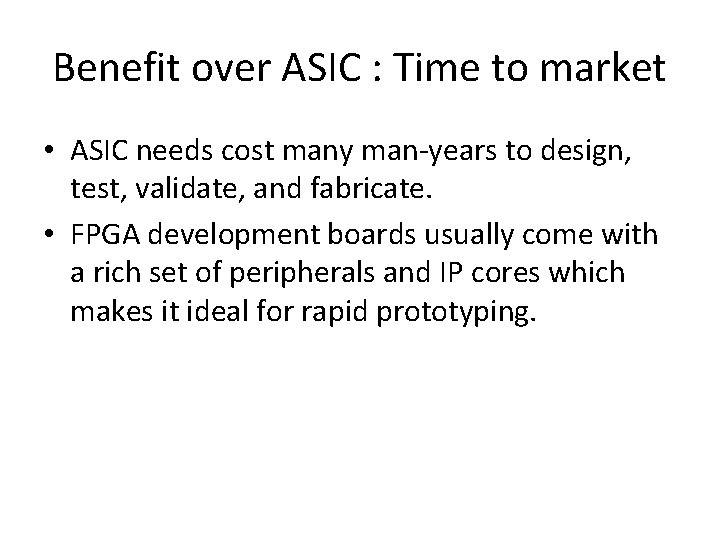 Benefit over ASIC : Time to market

• ASIC needs cost many man-years to design, test, validate, and fabricate.
• FPGA development boards usually come with a rich set of peripherals and IP cores which makes it ideal for rapid prototyping.